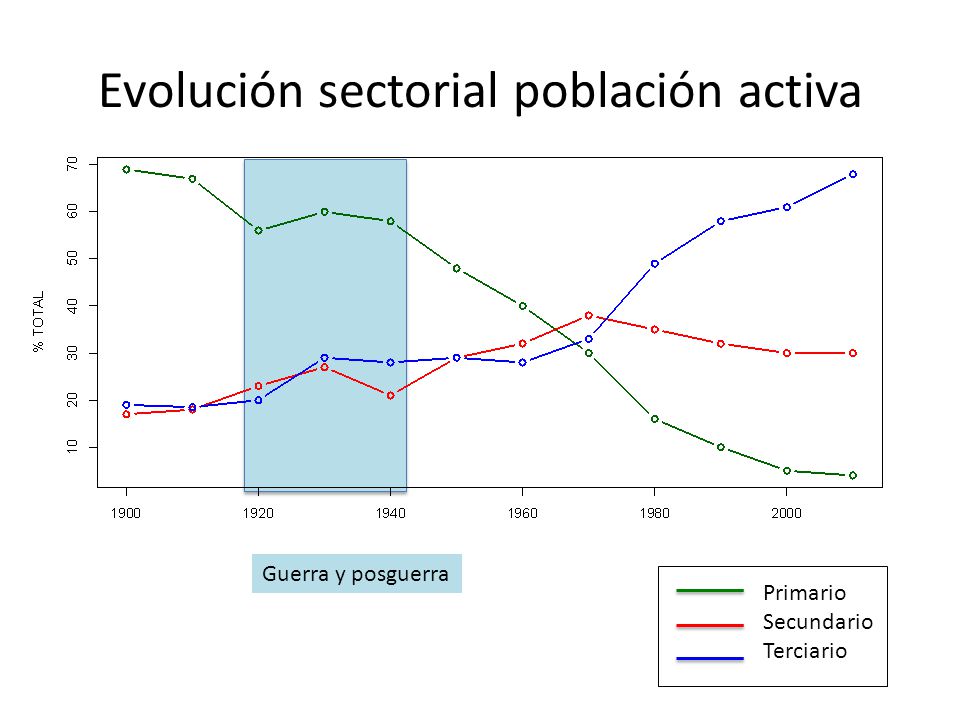 Evolución sectorial población activa

% TOTAL

70
60
50
40
30
20
10

1900
1920
1940
1960
1980
2000

Guerra y posguerra

Primario
Secundario
Terciario